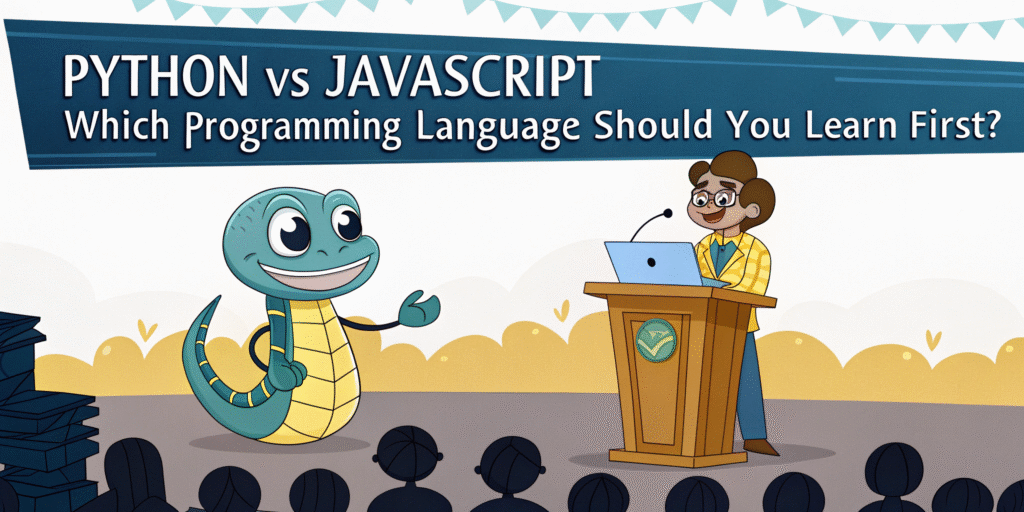 PYTHON vs JAVASCRIPT
Which Programming Language Should You Learn First?